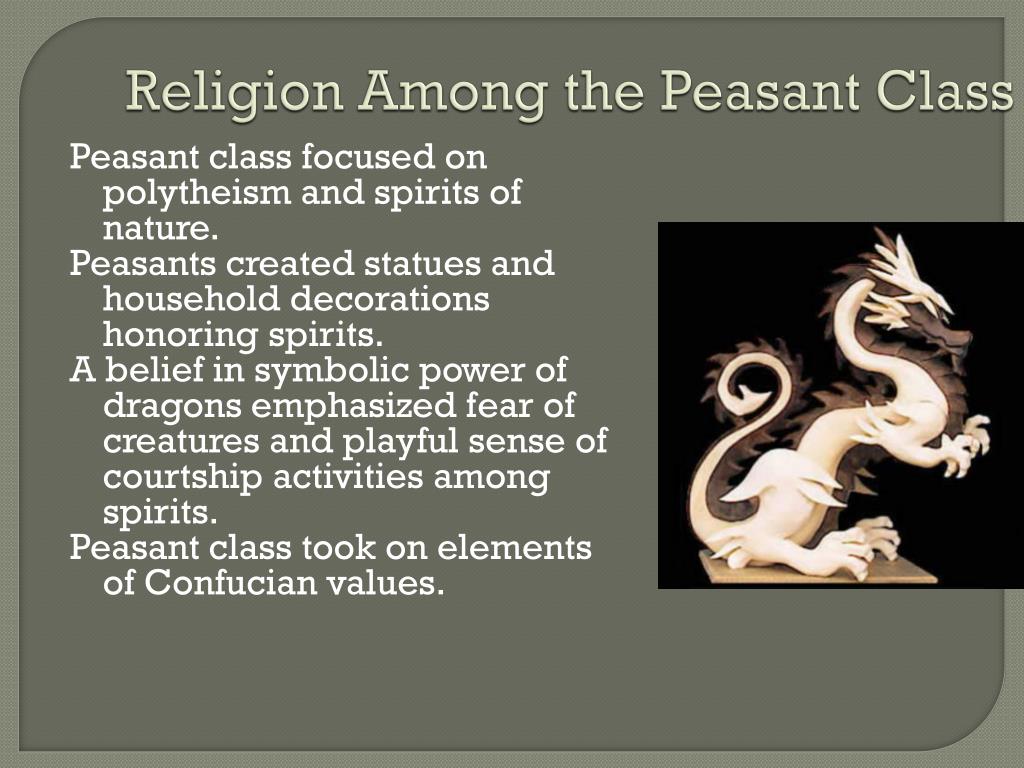 Religion Among the Peasant Class

Peasant class focused on polytheism and spirits of nature.

Peasants created statues and household decorations honoring spirits.

A belief in symbolic power of dragons emphasized fear of creatures and playful sense of courtship activities among spirits.

Peasant class took on elements of Confucian values.